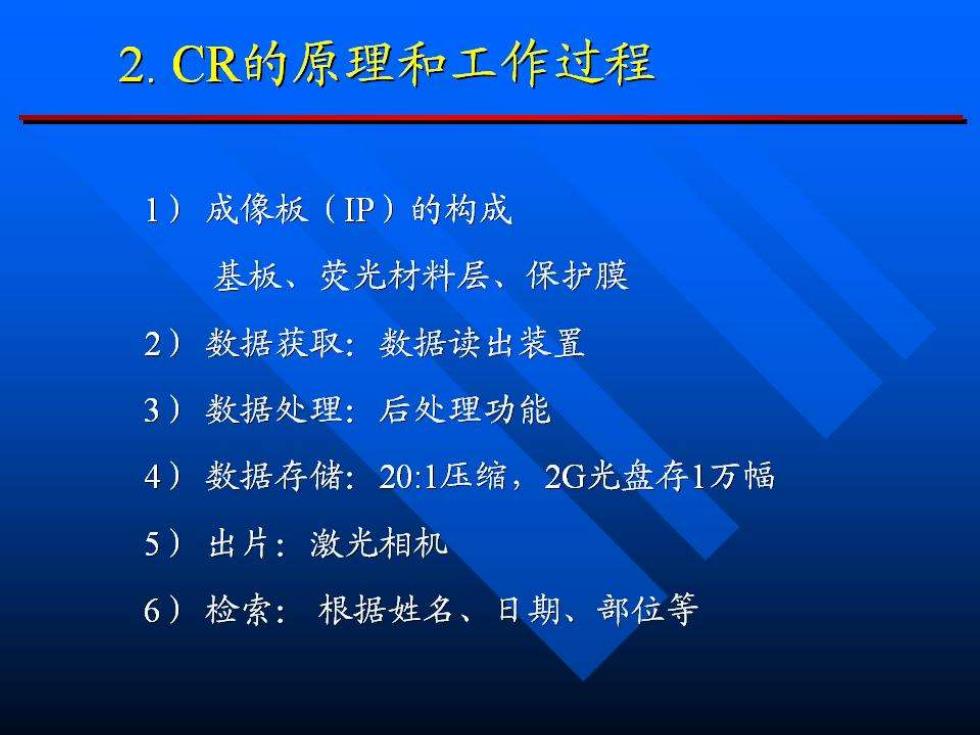 2. CR的原理和工作过程

1） 成像板（IP）的构成

基板、荧光材料层、保护膜

2） 数据获取：数据读出装置

3） 数据处理：后处理功能

4） 数据存储：20:1压缩，2G光盘存1万幅

5） 出片：激光相机

6） 检索： 根据姓名、日期、部位等